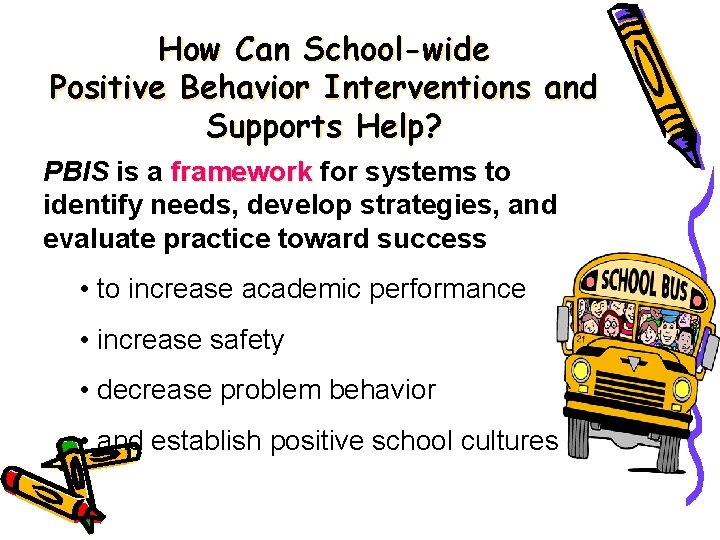 How Can School-wide Positive Behavior Interventions and Supports Help?

PBIS is a framework for systems to identify needs, develop strategies, and evaluate practice toward success

• to increase academic performance

• increase safety

• decrease problem behavior

• and establish positive school cultures

SCHOOL BUS

21